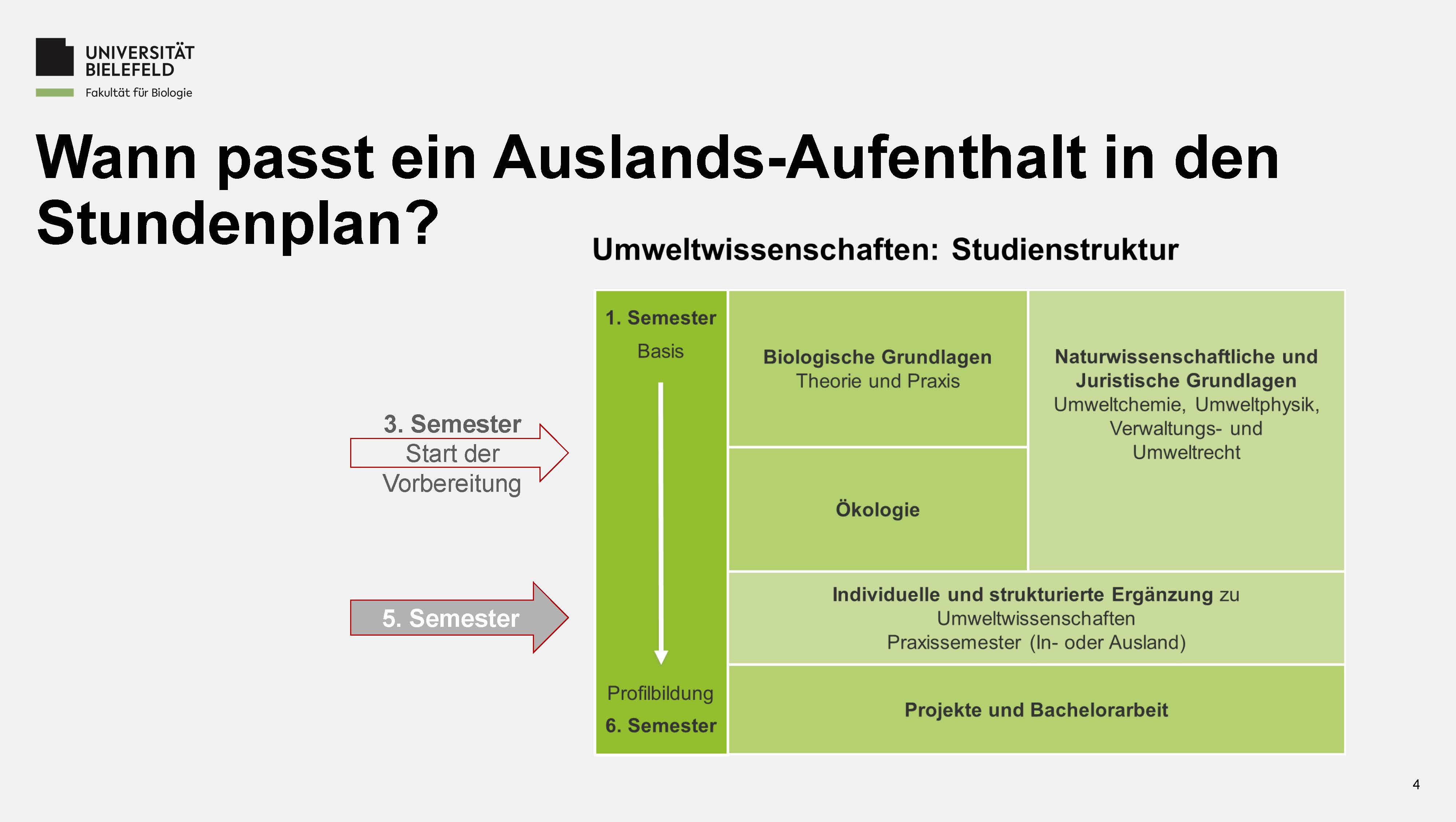 UNIVERSITÄT BIELEFELD
Fakultät für Biologie

Wann passt ein Auslands-Aufenthalt in den Stundenplan?

Umweltwissenschaften: Studienstruktur

3. Semester
Start der Vorbereitung

5. Semester

1. Semester
Basis

Profilbildung
6. Semester

Biologische Grundlagen
Theorie und Praxis

Ökologie

Naturwissenschaftliche und Juristische Grundlagen
Umweltchemie, Umweltphysik, Verwaltungs- und Umweltrecht

Individuelle und strukturierte Ergänzung zu Umweltwissenschaften
Praxissemester (In- oder Ausland)

Projekte und Bachelorarbeit

4